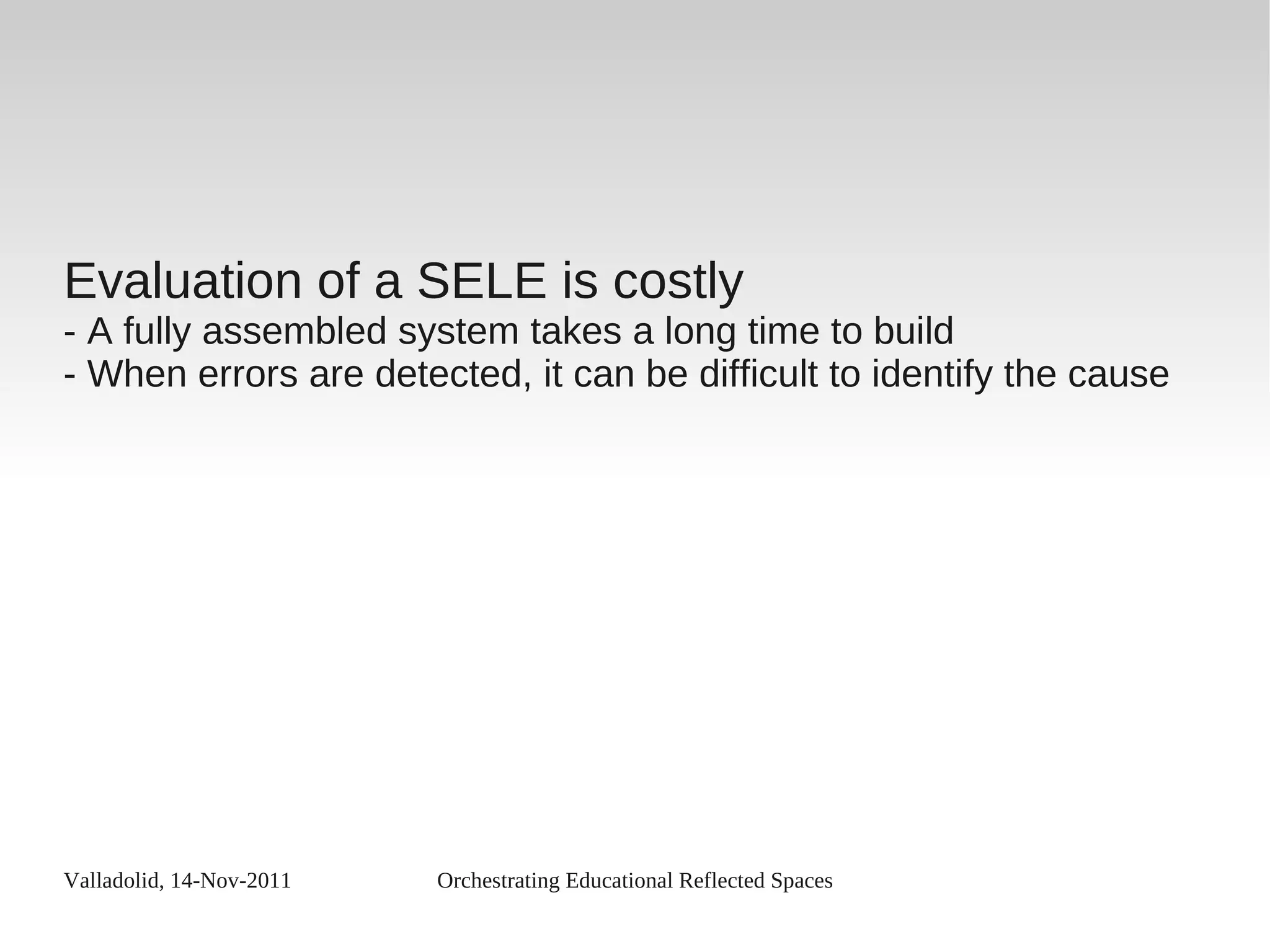 Evaluation of a SELE is costly
- A fully assembled system takes a long time to build
- When errors are detected, it can be difficult to identify the cause

Valladolid, 14-Nov-2011

Orchestrating Educational Reflected Spaces